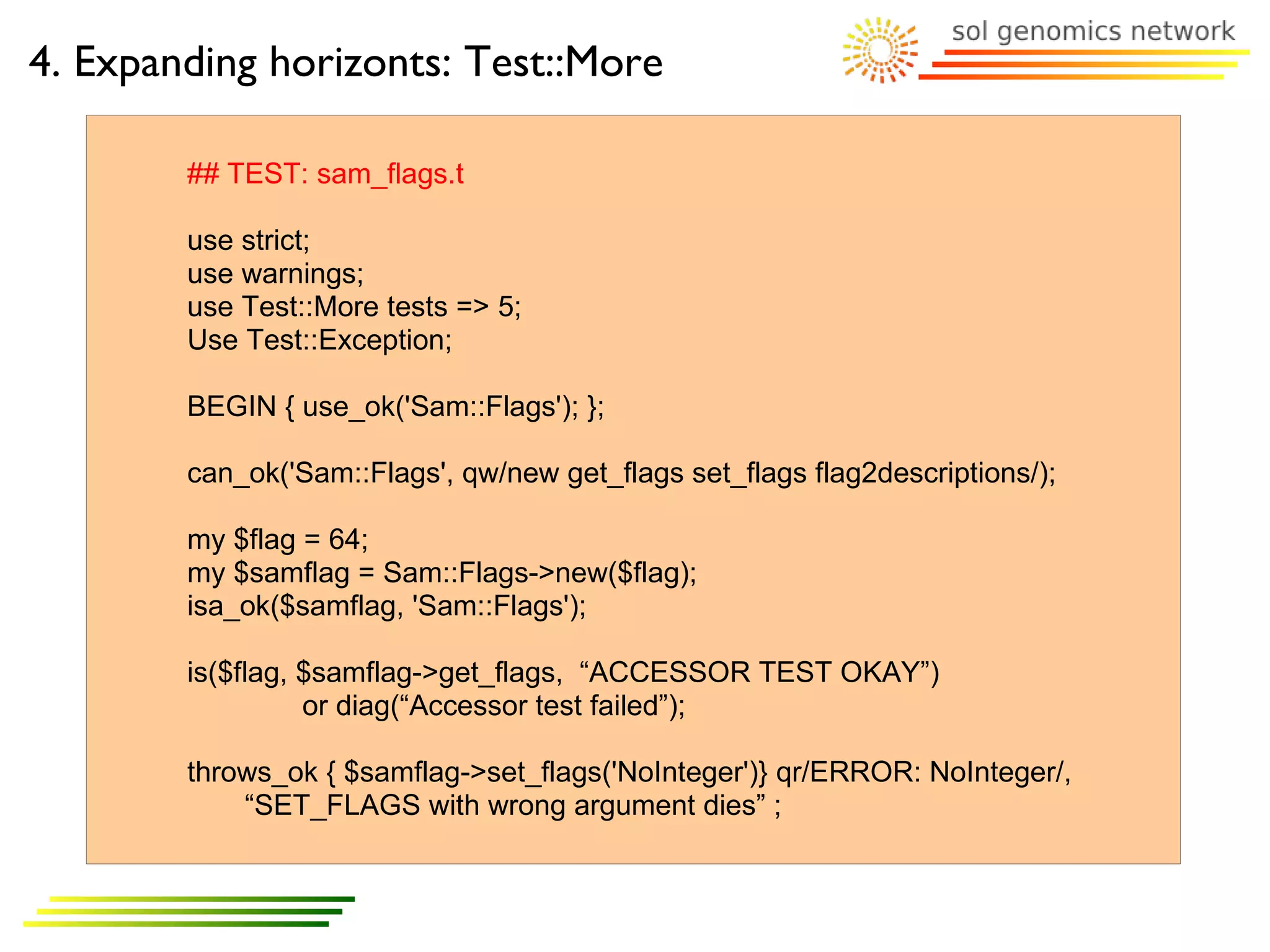 4. Expanding horizonts: Test::More

sol genomics network

## TEST: sam_flags.t

use strict;
use warnings;
use Test::More tests => 5;
Use Test::Exception;

BEGIN { use_ok('Sam::Flags'); };

can_ok('Sam::Flags', qw/new get_flags set_flags flag2descriptions/);

my $flag = 64;
my $samflag = Sam::Flags->new($flag);
isa_ok($samflag, 'Sam::Flags');

is($flag, $samflag->get_flags, “ACCESSOR TEST OKAY”)
or diag(“Accessor test failed”);

throws_ok { $samflag->set_flags('NoInteger')} qr/ERROR: NoInteger/,
“SET_FLAGS with wrong argument dies” ;